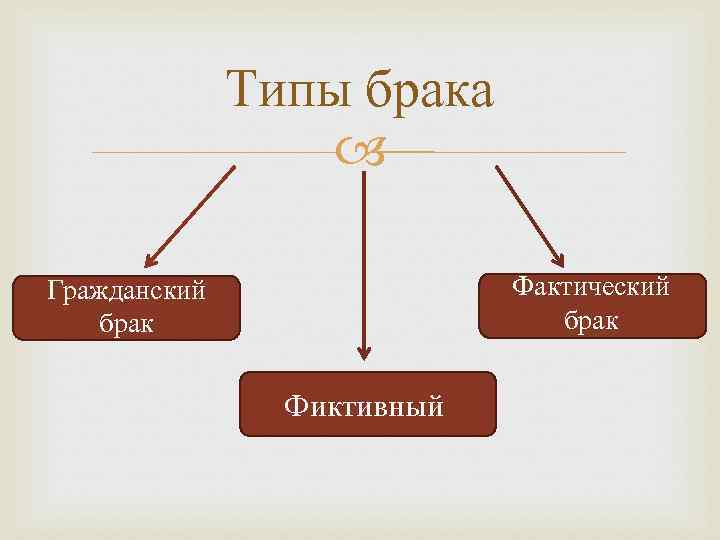 Типы брака

Гражданский брак

Фиктивный

Фактический брак